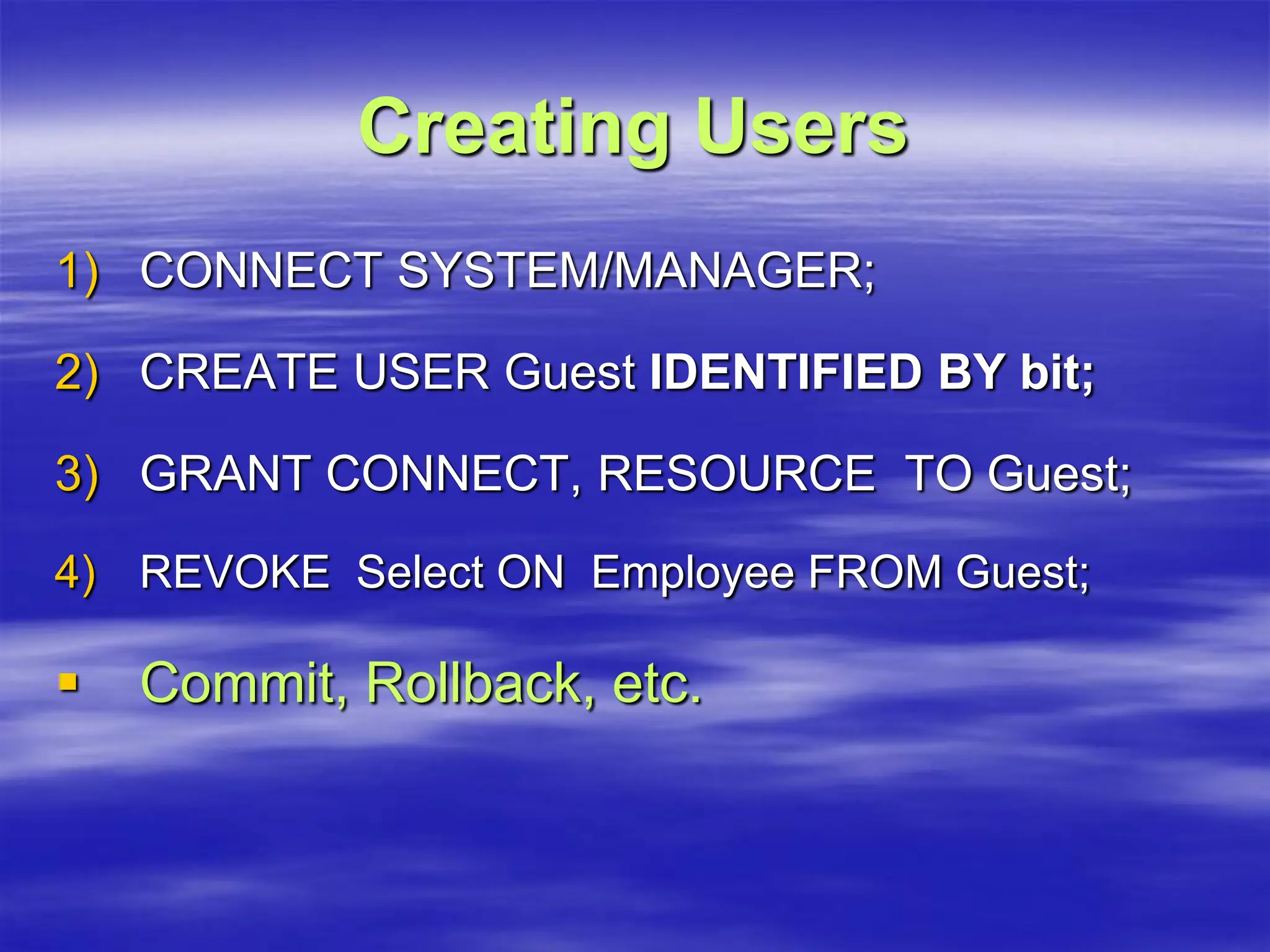 Creating Users

1) CONNECT SYSTEM/MANAGER;

2) CREATE USER Guest IDENTIFIED BY bit;

3) GRANT CONNECT, RESOURCE TO Guest;

4) REVOKE Select ON Employee FROM Guest;

▪ Commit, Rollback, etc.